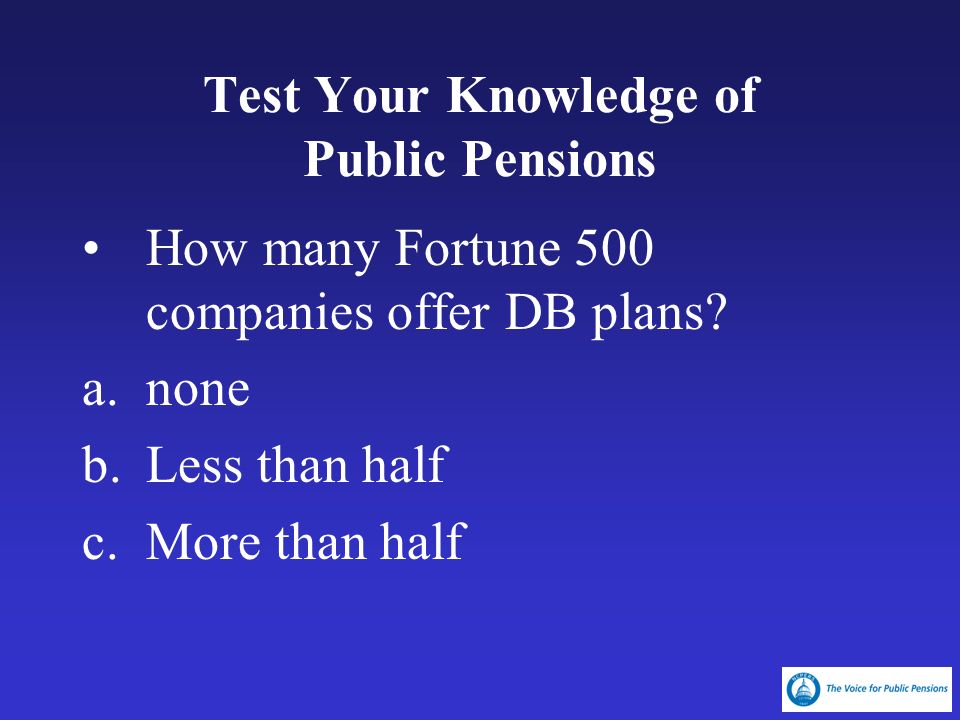 Test Your Knowledge of Public Pensions

• How many Fortune 500 companies offer DB plans?

a. none

b. Less than half

c. More than half

The Voice for Public Pensions